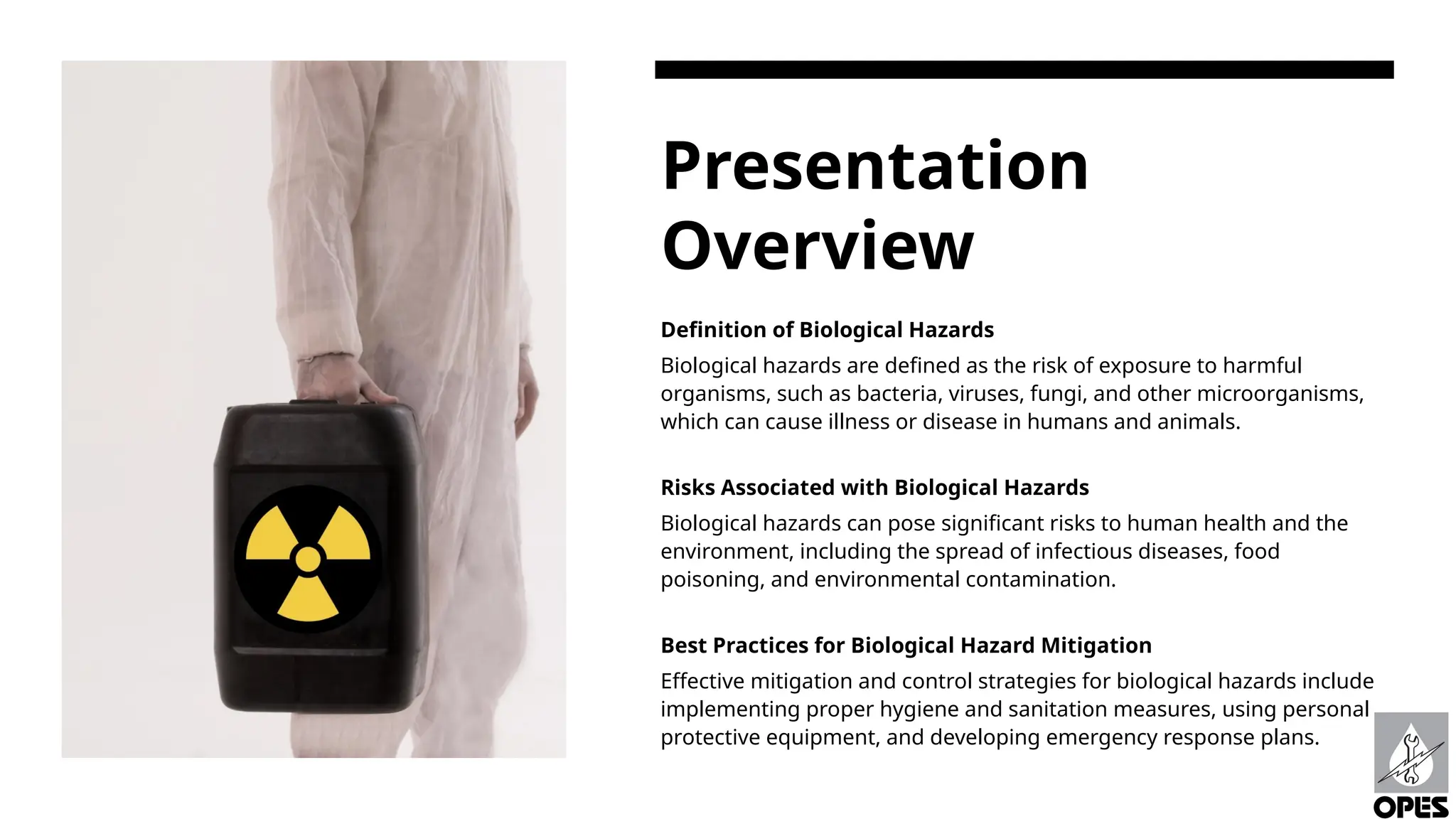 Presentation Overview

Definition of Biological Hazards

Biological hazards are defined as the risk of exposure to harmful organisms, such as bacteria, viruses, fungi, and other microorganisms, which can cause illness or disease in humans and animals.

Risks Associated with Biological Hazards

Biological hazards can pose significant risks to human health and the environment, including the spread of infectious diseases, food poisoning, and environmental contamination.

Best Practices for Biological Hazard Mitigation

Effective mitigation and control strategies for biological hazards include implementing proper hygiene and sanitation measures, using personal protective equipment, and developing emergency response plans.

OPES